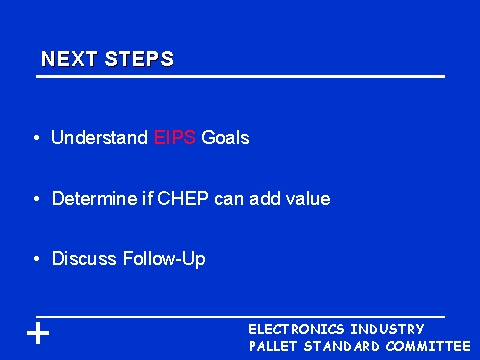 NEXT STEPS

• Understand EIPS Goals

• Determine if CHEP can add value

• Discuss Follow-Up

ELECTRONICS INDUSTRY
PALLET STANDARD COMMITTEE